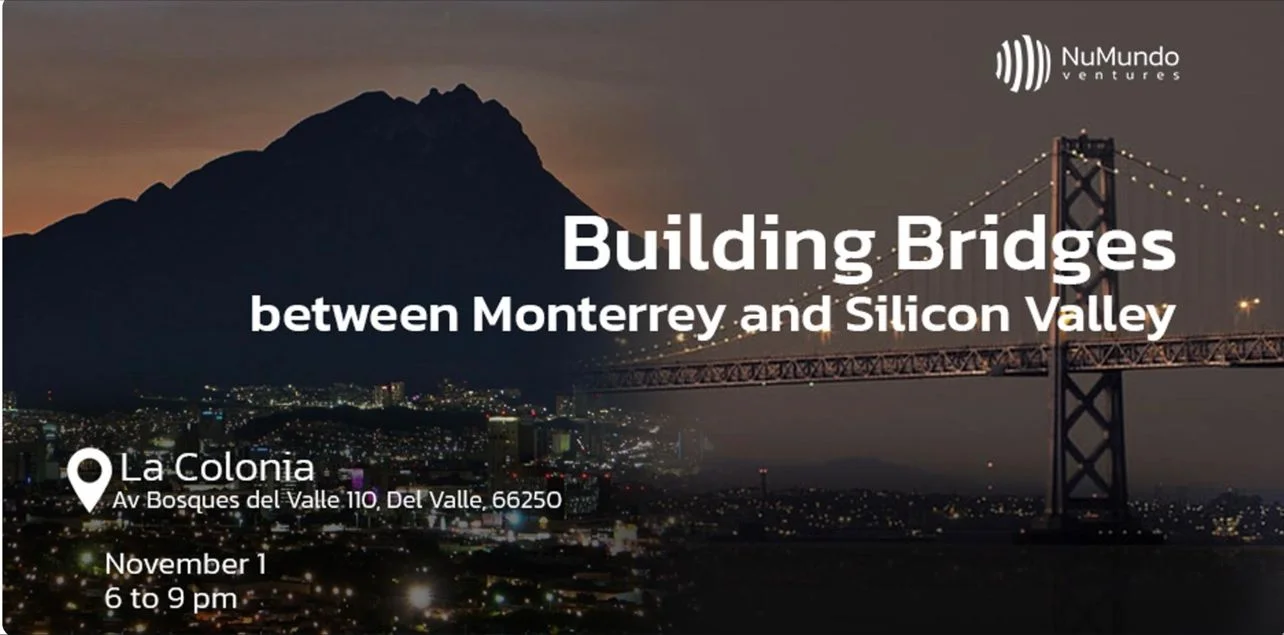 NuMundo ventures

Building Bridges
between Monterrey and Silicon Valley

La Colonia
Av Bosques del Valle 110, Del Valle, 66250

November 1
6 to 9 pm